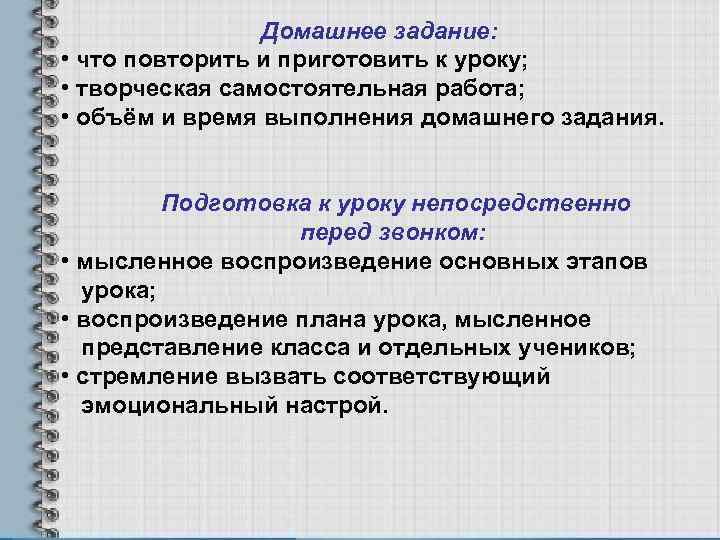 Домашнее задание:
• что повторить и приготовить к уроку;
• творческая самостоятельная работа;
• объём и время выполнения домашнего задания.

Подготовка к уроку непосредственно перед звонком:
• мысленное воспроизведение основных этапов урока;
• воспроизведение плана урока, мысленное представление класса и отдельных учеников;
• стремление вызвать соответствующий эмоциональный настрой.